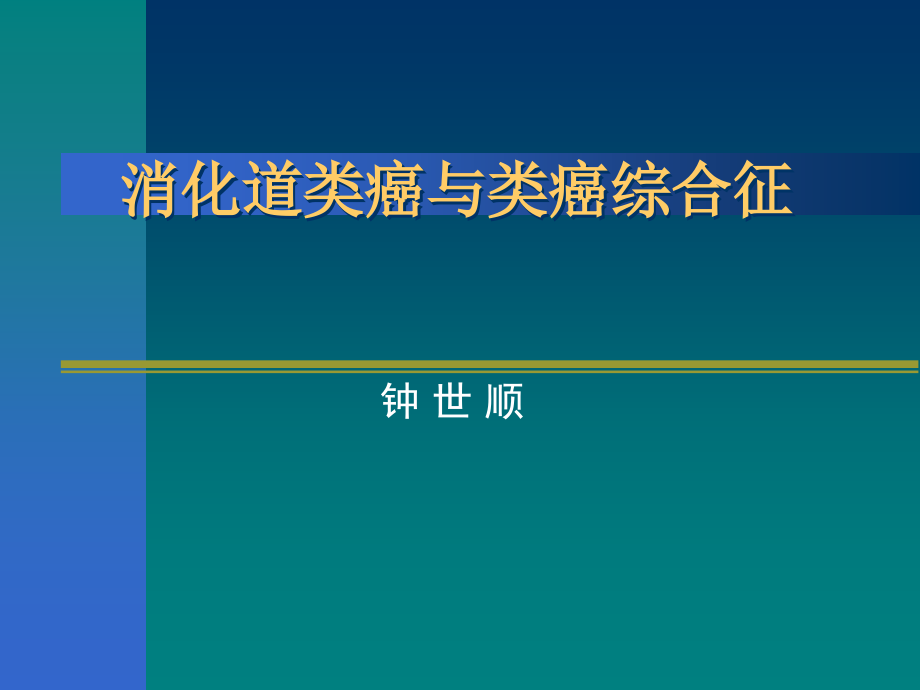 消化道类癌与类癌综合征

钟 世 顺